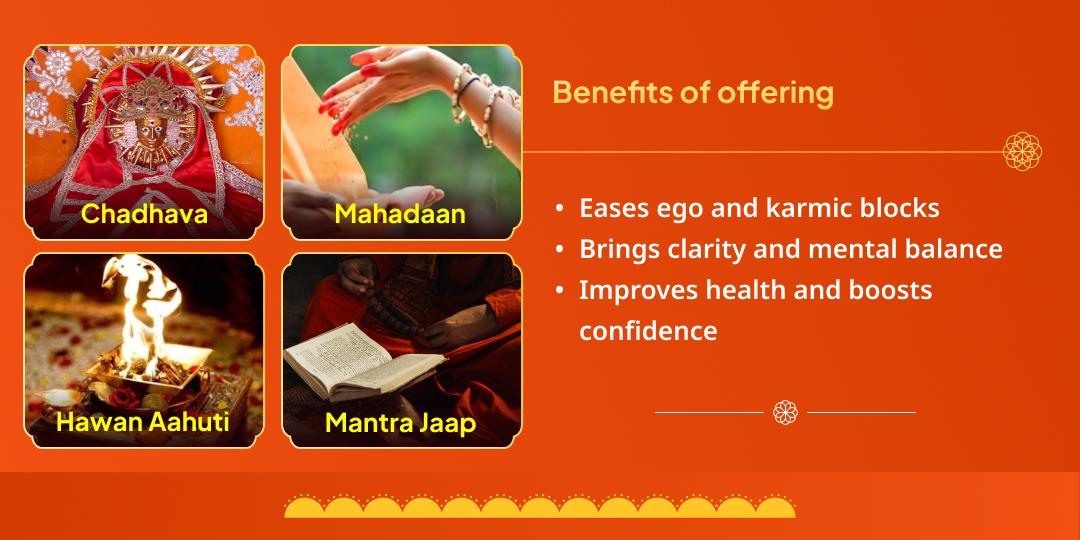 Chadhava

Mahadaan

Hawan Aahuti

Mantra Jaap

Benefits of offering

• Eases ego and karmic blocks
• Brings clarity and mental balance
• Improves health and boosts confidence